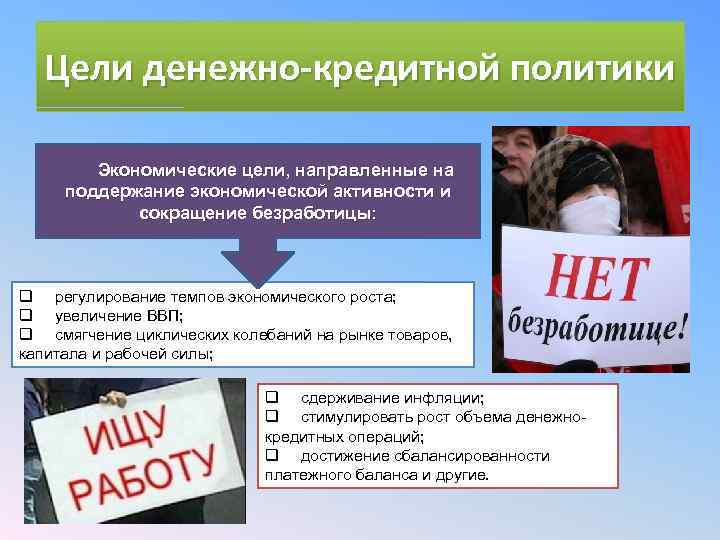 Цели денежно-кредитной политики

Экономические цели, направленные на поддержание экономической активности и сокращение безработицы:

❑ регулирование темпов экономического роста;
❑ увеличение ВВП;
❑ смягчение циклических колебаний на рынке товаров, капитала и рабочей силы;

НЕТ безработице!

ИЩУ РАБОТУ

❑ сдерживание инфляции;
❑ стимулировать рост объема денежно-кредитных операций;
❑ достижение сбалансированности платежного баланса и другие.